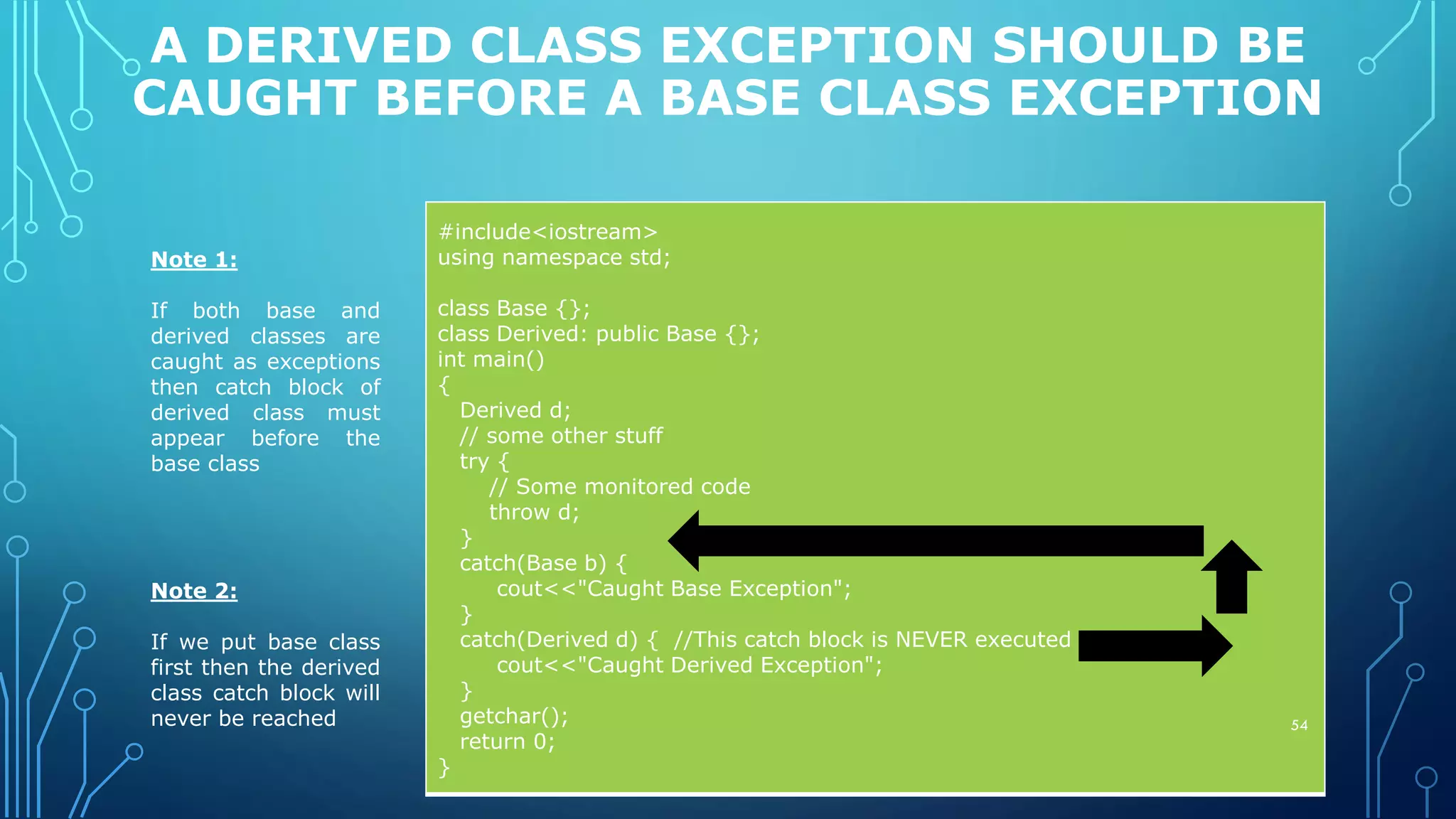 A DERIVED CLASS EXCEPTION SHOULD BE CAUGHT BEFORE A BASE CLASS EXCEPTION

Note 1:

If both base and derived classes are caught as exceptions then catch block of derived class must appear before the base class

Note 2:

If we put base class first then the derived class catch block will never be reached

#include<iostream>
using namespace std;

class Base {};
class Derived: public Base {};
int main()
{
  Derived d;
  // some other stuff
  try {
     // Some monitored code
     throw d;
  }
  catch(Base b) {
      cout<<"Caught Base Exception";
  }
  catch(Derived d) { //This catch block is NEVER executed
      cout<<"Caught Derived Exception";
  }
  getchar();
  return 0;
}

54